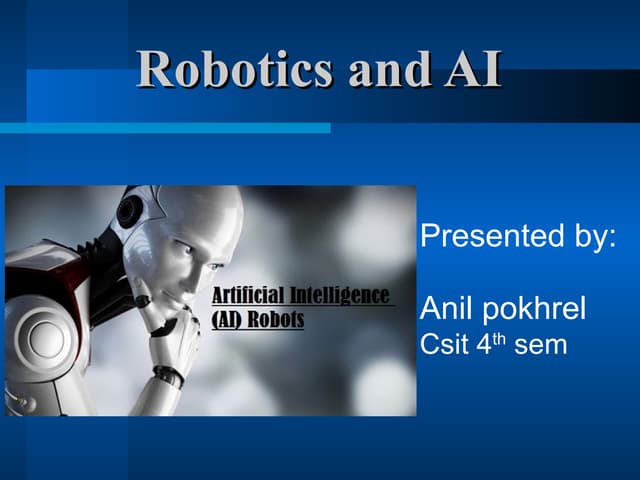 Robotics and AI

Artificial Intelligence (AI) Robots

Presented by:

Anil pokhrel
Csit 4$^{th}$ sem